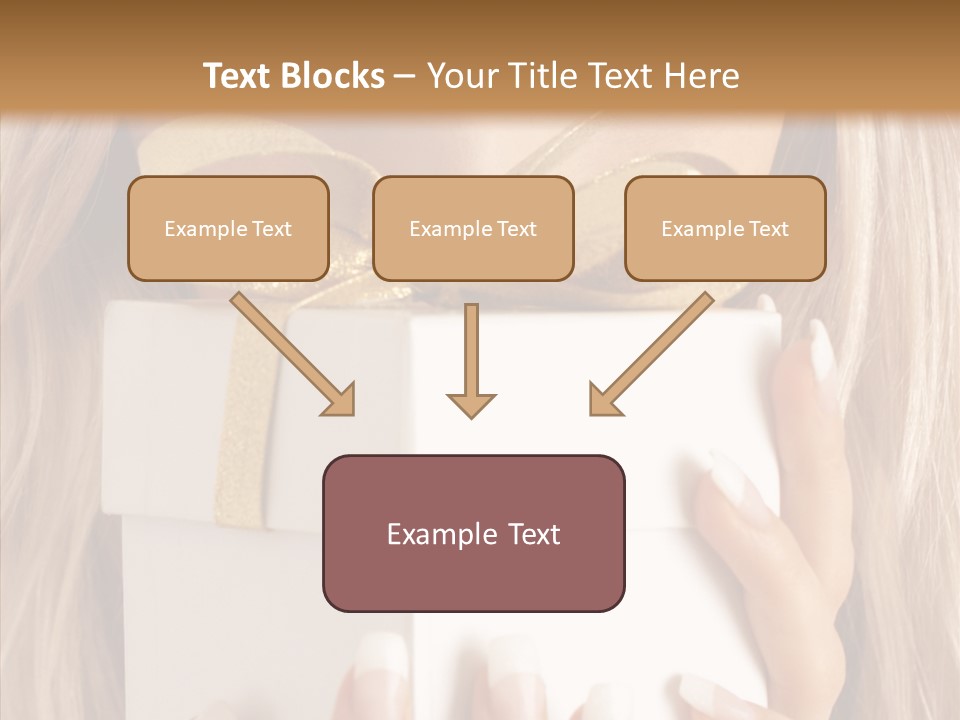 Text Blocks – Your Title Text Here

Example Text

Example Text

Example Text

Example Text